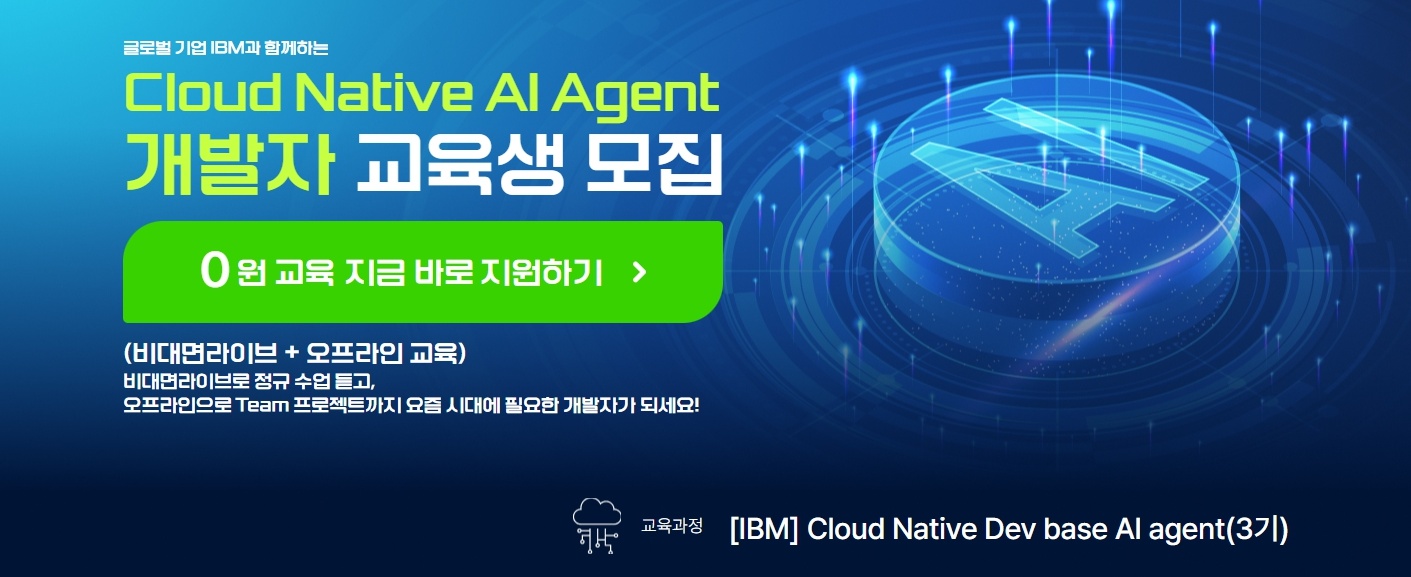 글로벌 기업 IBM과 함께하는

Cloud Native AI Agent
개발자 교육생 모집

0 원 교육 지금 바로 지원하기 >

(비대면라이브 + 오프라인 교육)
비대면라이브로 정규 수업 듣고,
오프라인으로 Team 프로젝트까지 요즘 시대에 필요한 개발자가 되세요!

AI

교육과정 [IBM] Cloud Native Dev base AI agent(3기)